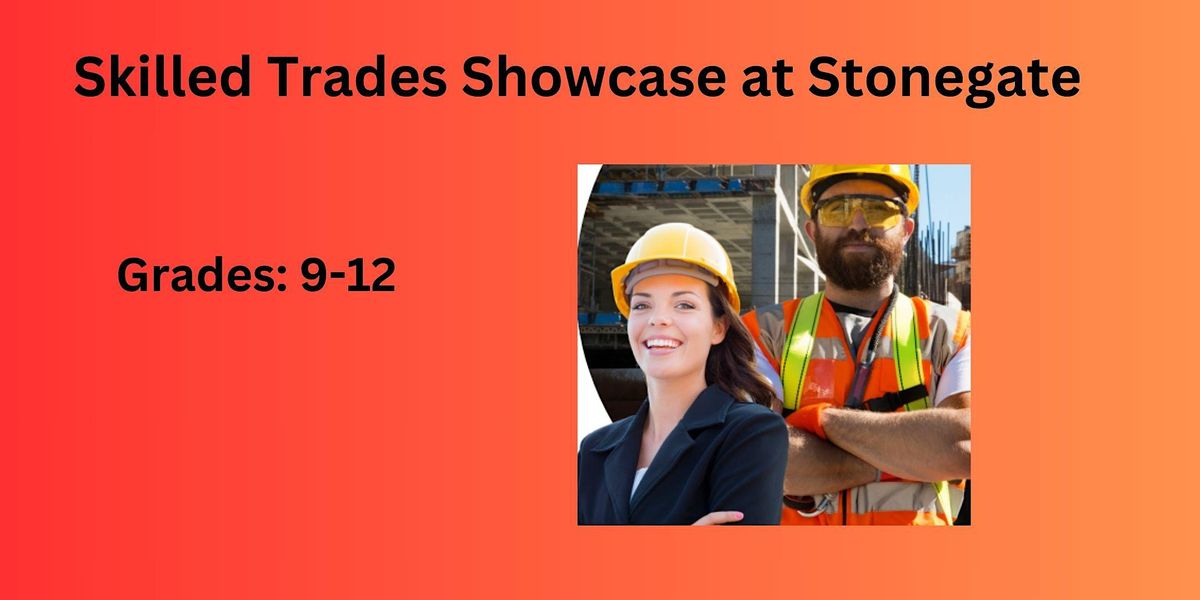 Skilled Trades Showcase at Stonegate

Grades: 9-12